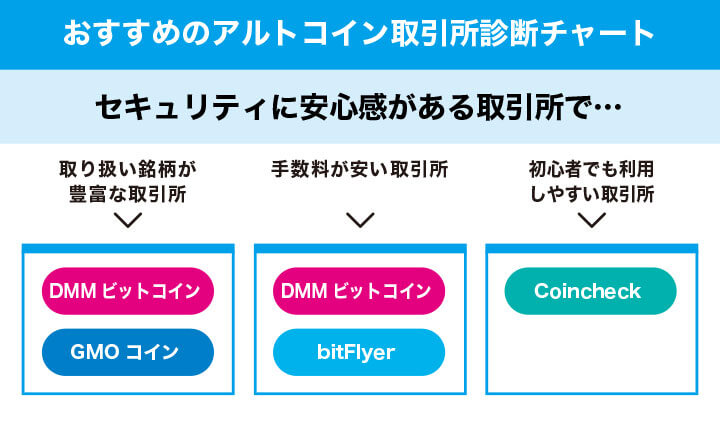 おすすめのアルトコイン取引所診断チャート

セキュリティに安心感がある取引所で…

取り扱い銘柄が豊富な取引所

DMM ビットコイン

GMO コイン

手数料が安い取引所

DMM ビットコイン

bitFlyer

初心者でも利用しやすい取引所

Coincheck